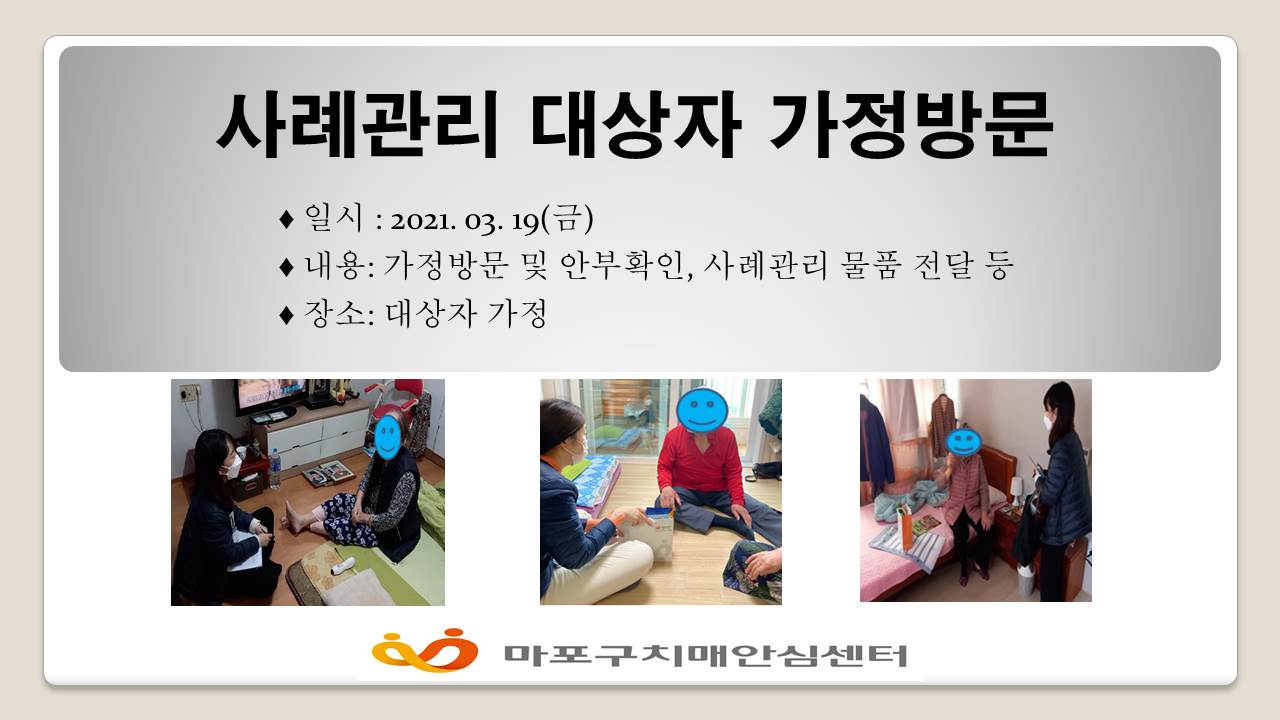 사례관리 대상자 가정방문

♦ 일시 : 2021. 03. 19(금)
♦ 내용: 가정방문 및 안부확인, 사례관리 물품 전달 등
♦ 장소: 대상자 가정

마포구치매안심센터